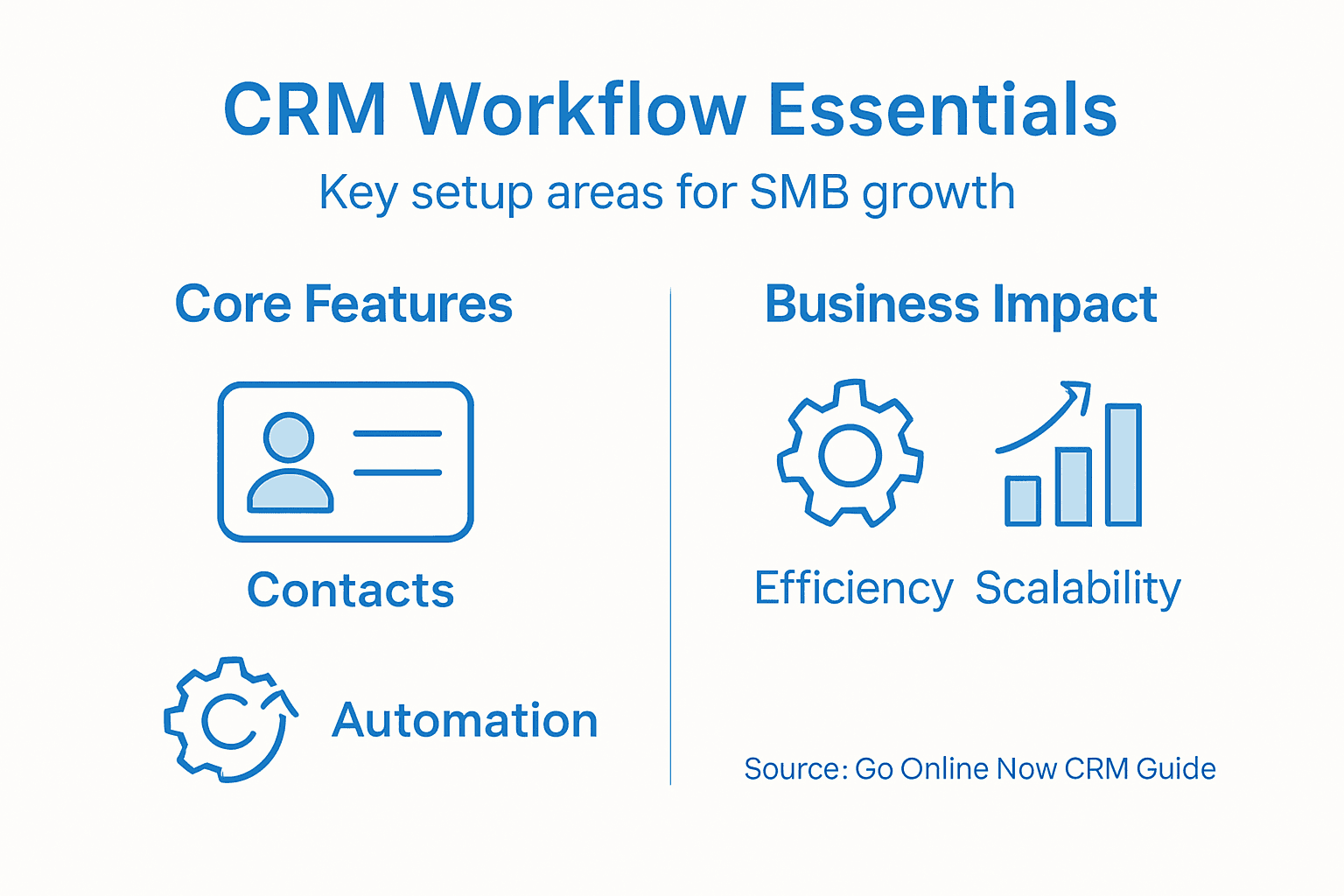 CRM Workflow Essentials

Key setup areas for SMB growth

Core Features

Contacts

Automation

Business Impact

Efficiency

Scalability

Source: Go Online Now CRM Guide